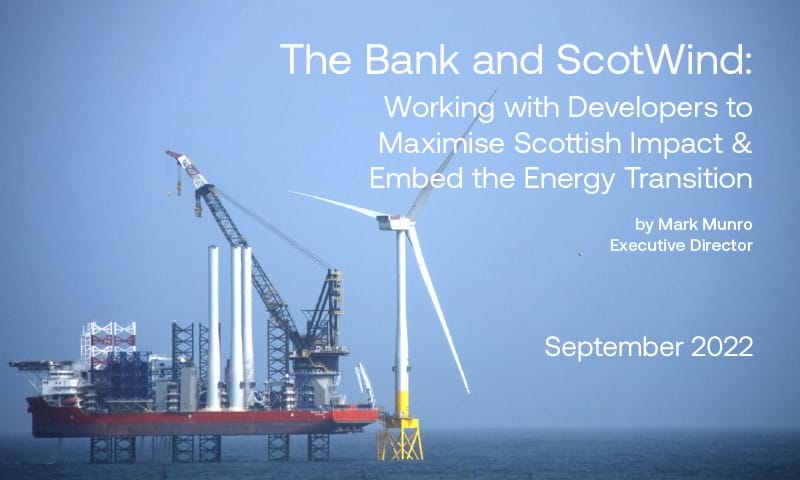 The Bank and ScotWind:

Working with Developers to Maximise Scottish Impact & Embed the Energy Transition

by Mark Munro
Executive Director

September 2022